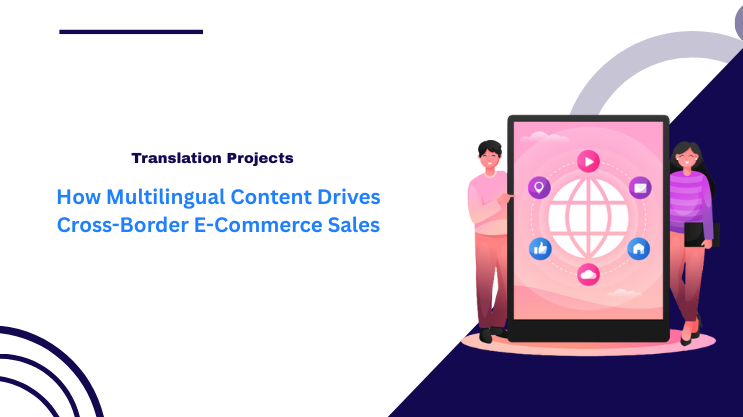 Translation Projects

How Multilingual Content Drives Cross-Border E-Commerce Sales